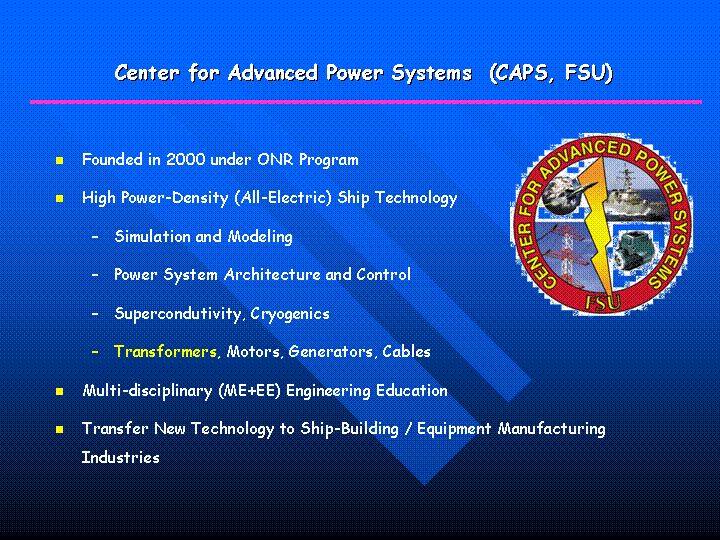 Center for Advanced Power Systems (CAPS, FSU)

- Founded in 2000 under ONR Program
- High Power-Density (All-Electric) Ship Technology
  - Simulation and Modeling
  - Power System Architecture and Control
  - Supercondutivity, Cryogenics
  - Transformers, Motors, Generators, Cables
- Multi-disciplinary (ME+EE) Engineering Education
- Transfer New Technology to Ship-Building / Equipment Manufacturing Industries

CENTER FOR ADVANCED POWER SYSTEMS
FSU